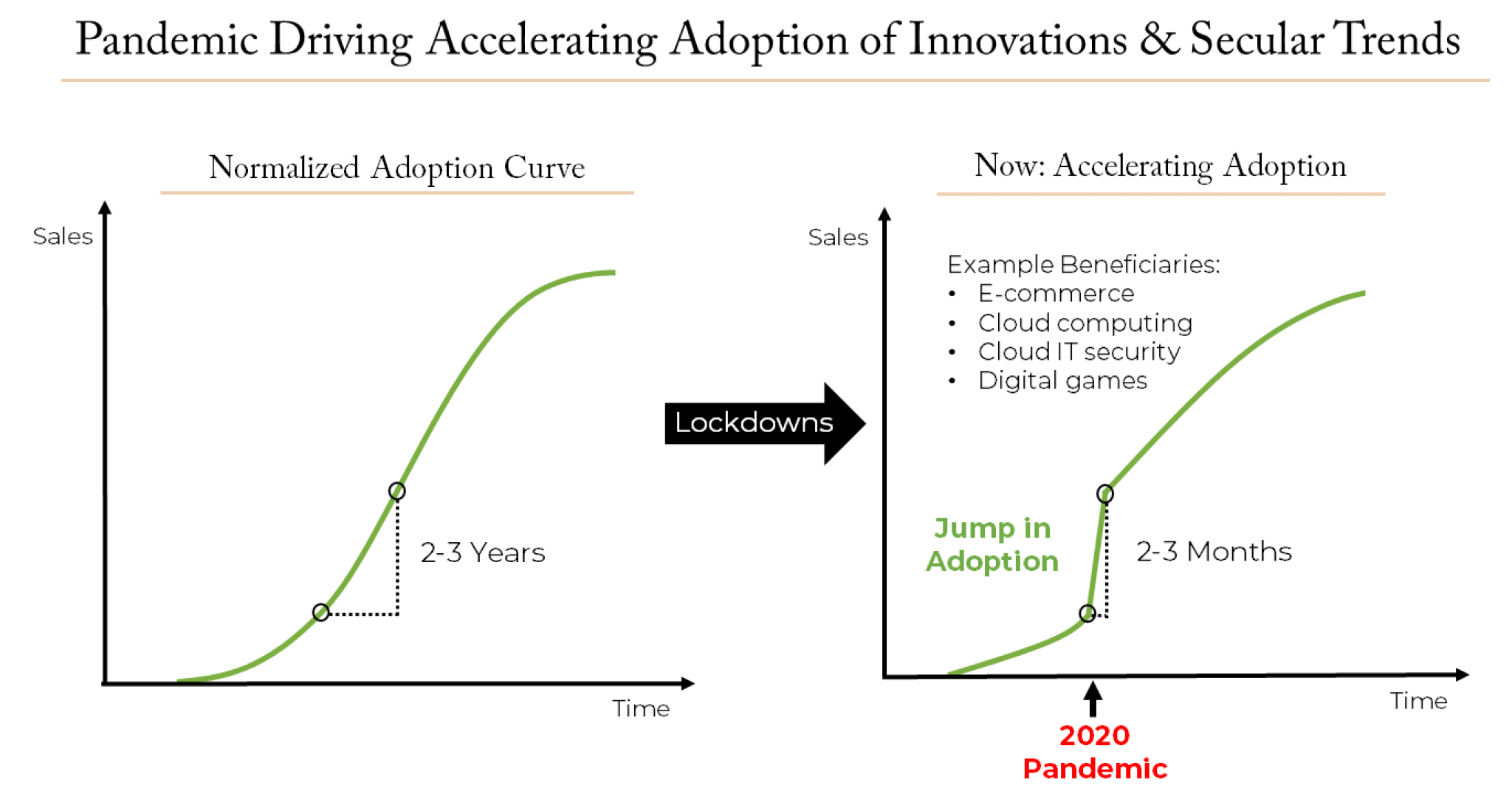 Pandemic Driving Accelerating Adoption of Innovations & Secular Trends

Normalized Adoption Curve

Sales

2-3 Years

Time

Lockdowns

Now: Accelerating Adoption

Sales

Example Beneficiaries:
• E-commerce
• Cloud computing
• Cloud IT security
• Digital games

Jump in Adoption

2-3 Months

Time

2020 Pandemic